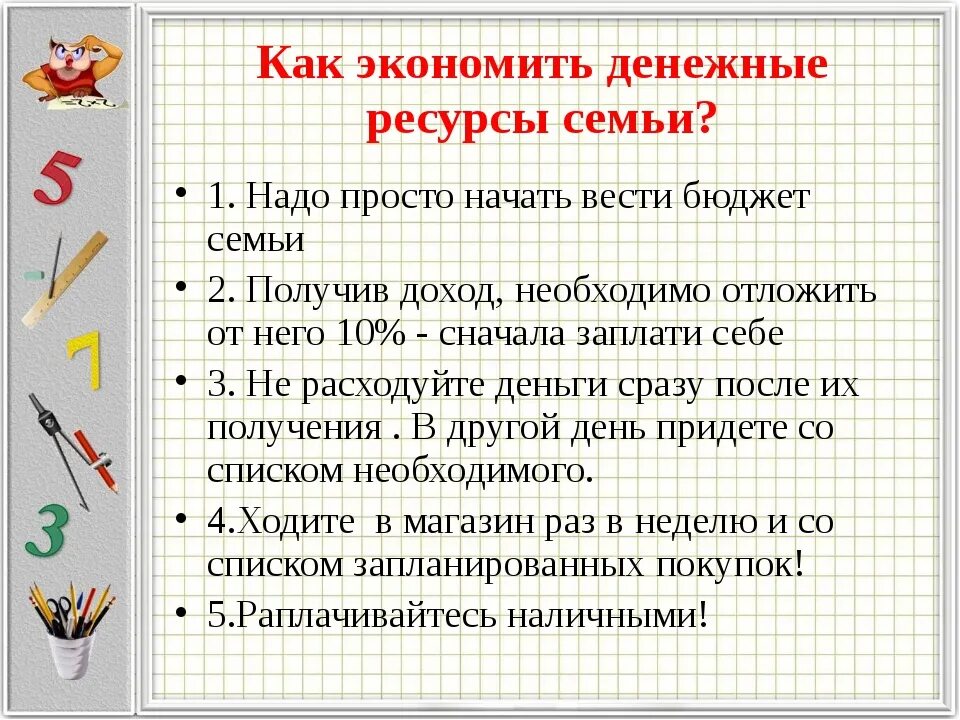 5

7

3

Как экономить денежные ресурсы семьи?

• 1. Надо просто начать вести бюджет семьи

• 2. Получив доход, необходимо отложить от него 10% - сначала заплати себе

• 3. Не расходуйте деньги сразу после их получения . В другой день придете со списком необходимого.

• 4.Ходите  в магазин раз в неделю и со списком запланированных покупок!

• 5.Раплачивайтесь наличными!